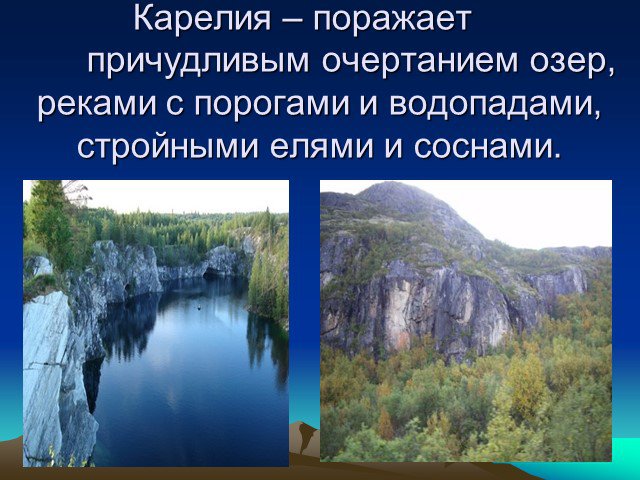 Карелия – поражает причудливым очертанием озер, реками с порогами и водопадами, стройными елями и соснами.